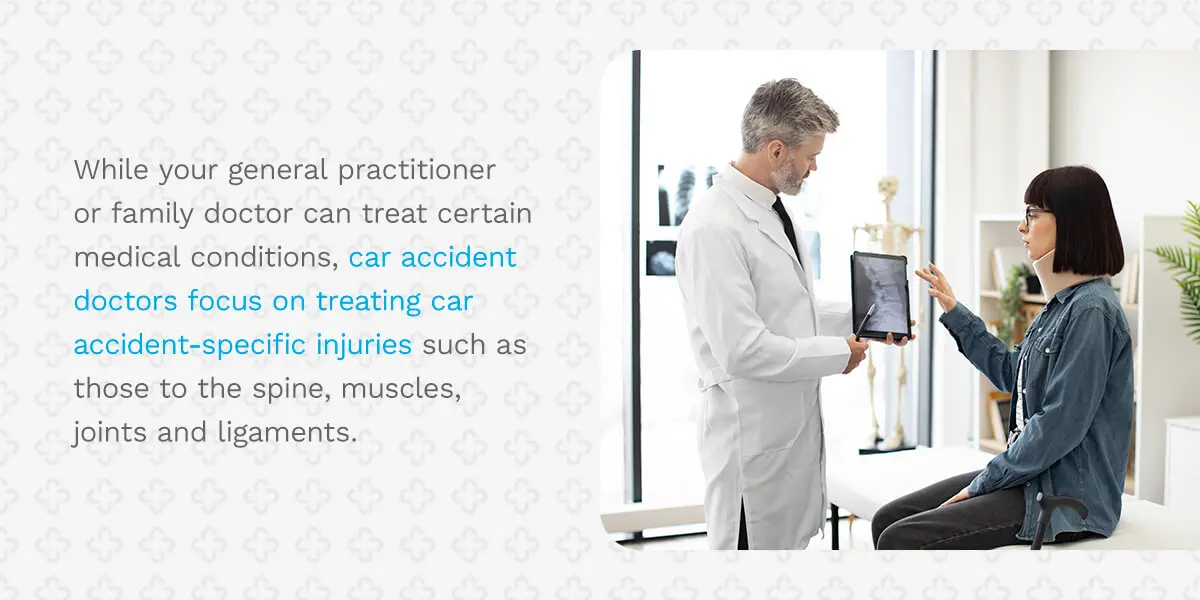 While your general practitioner or family doctor can treat certain medical conditions, car accident doctors focus on treating car accident-specific injuries such as those to the spine, muscles, joints and ligaments.